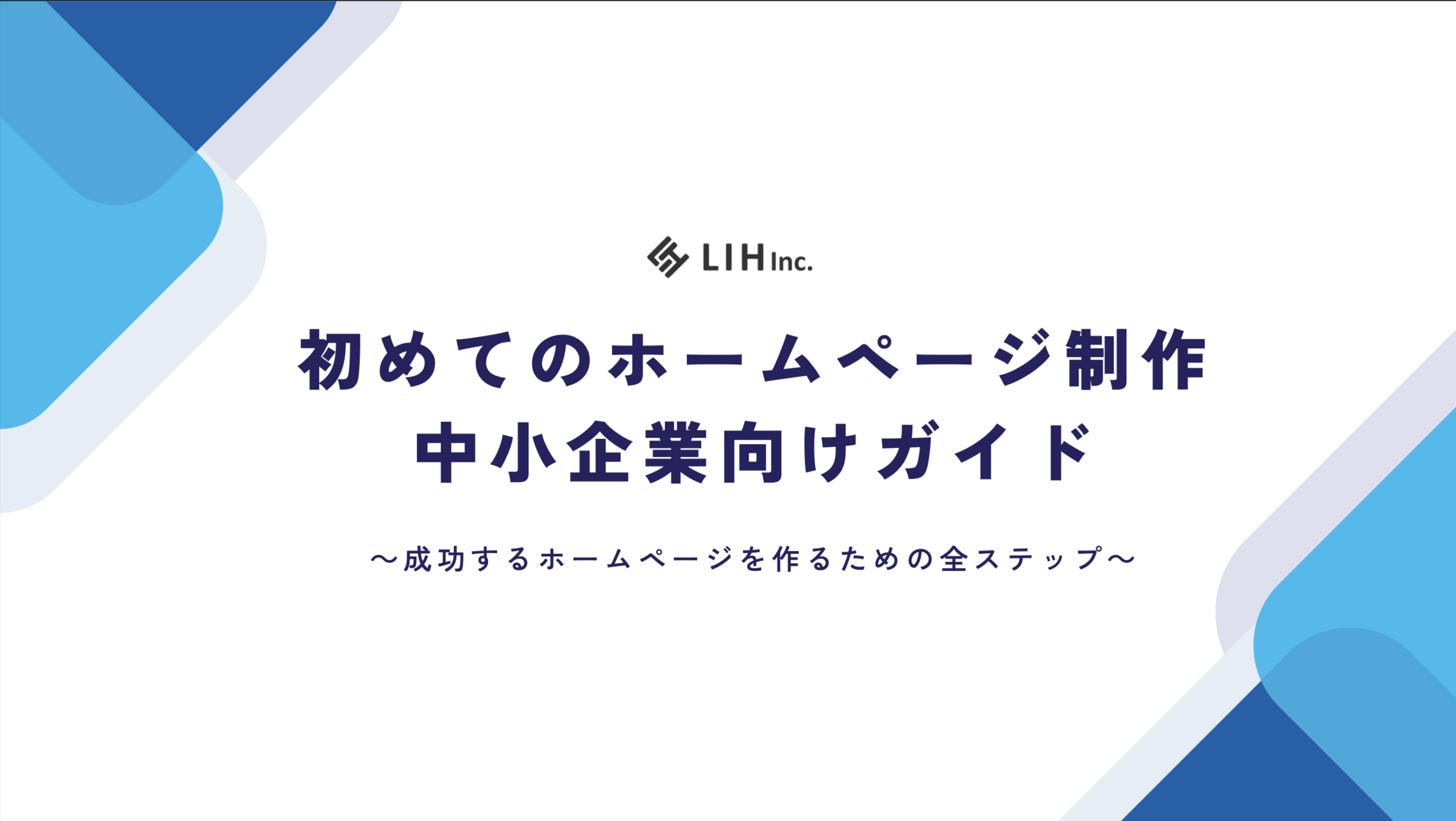 LIH Inc.

初めてのホームページ制作
中小企業向けガイド

〜成功するホームページを作るための全ステップ〜